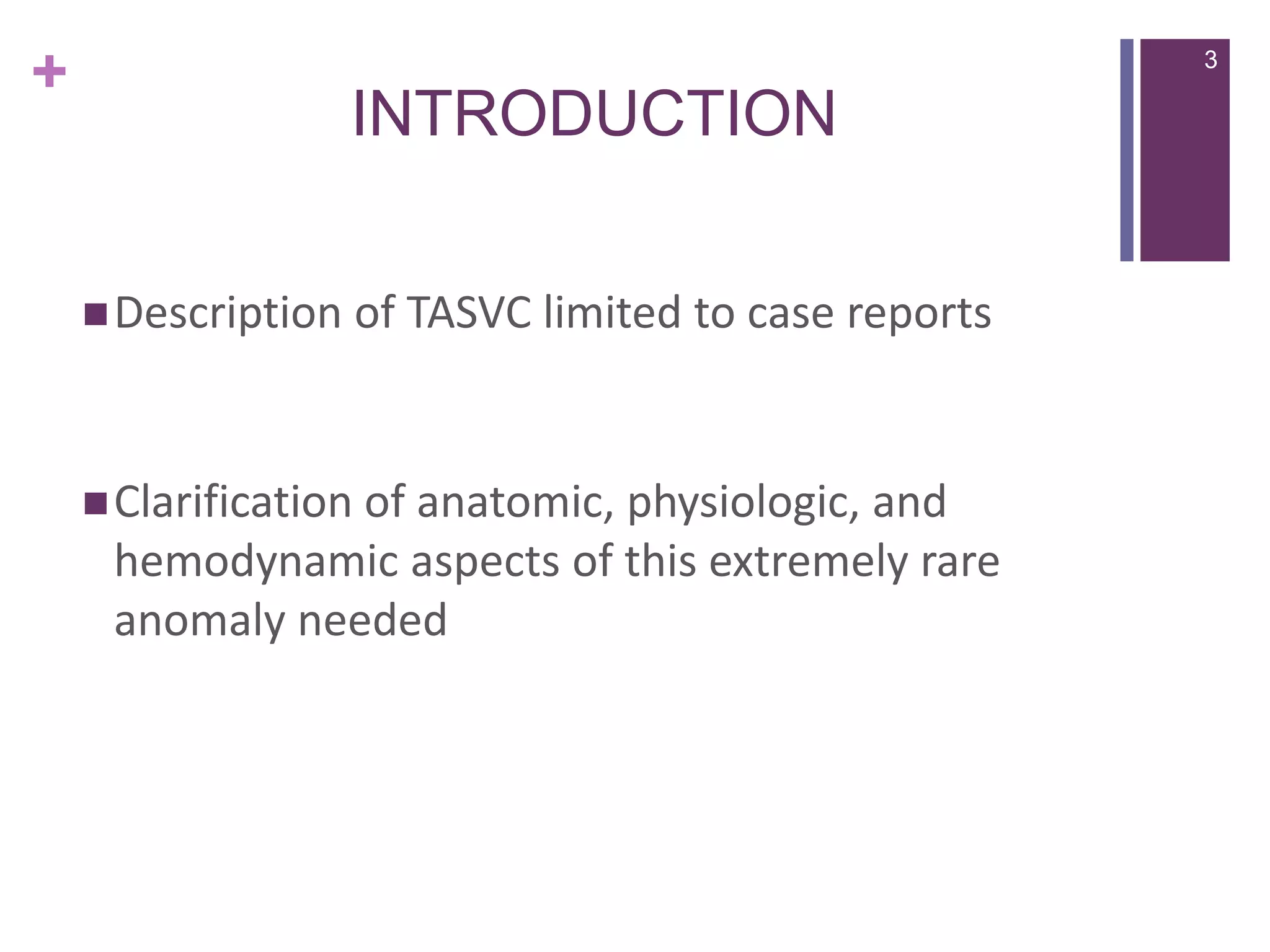 +

3

INTRODUCTION

■ Description of TASVC limited to case reports

■ Clarification of anatomic, physiologic, and hemodynamic aspects of this extremely rare anomaly needed